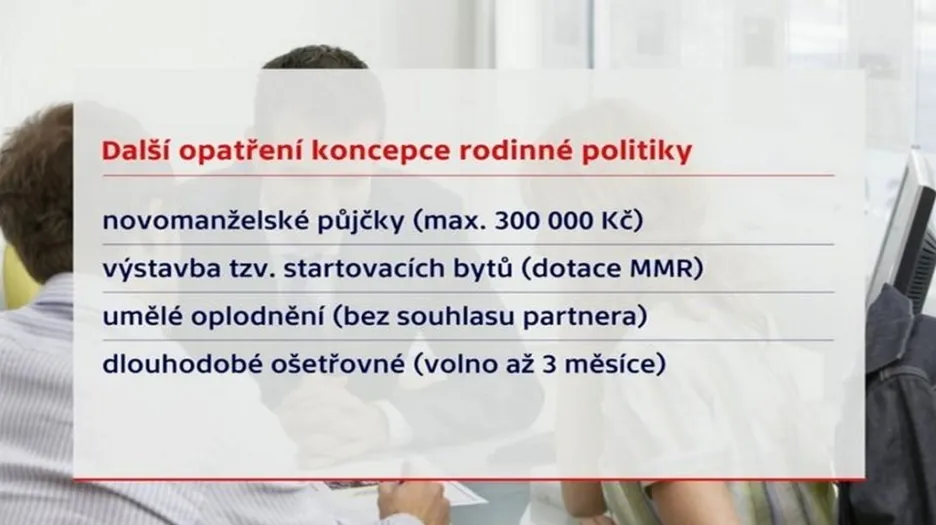 Další opatření koncepce rodinné politiky

novomanželské půjčky (max. 300 000 Kč)

výstavba tzv. startovacích bytů (dotace MMR)

umělé oplodnění (bez souhlasu partnera)

dlouhodobé ošetřovné (volno až 3 měsíce)